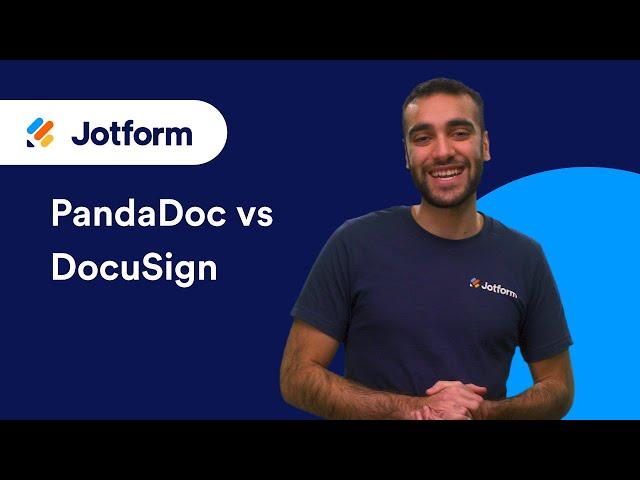 Jotform

PandaDoc vs DocuSign

Jotform